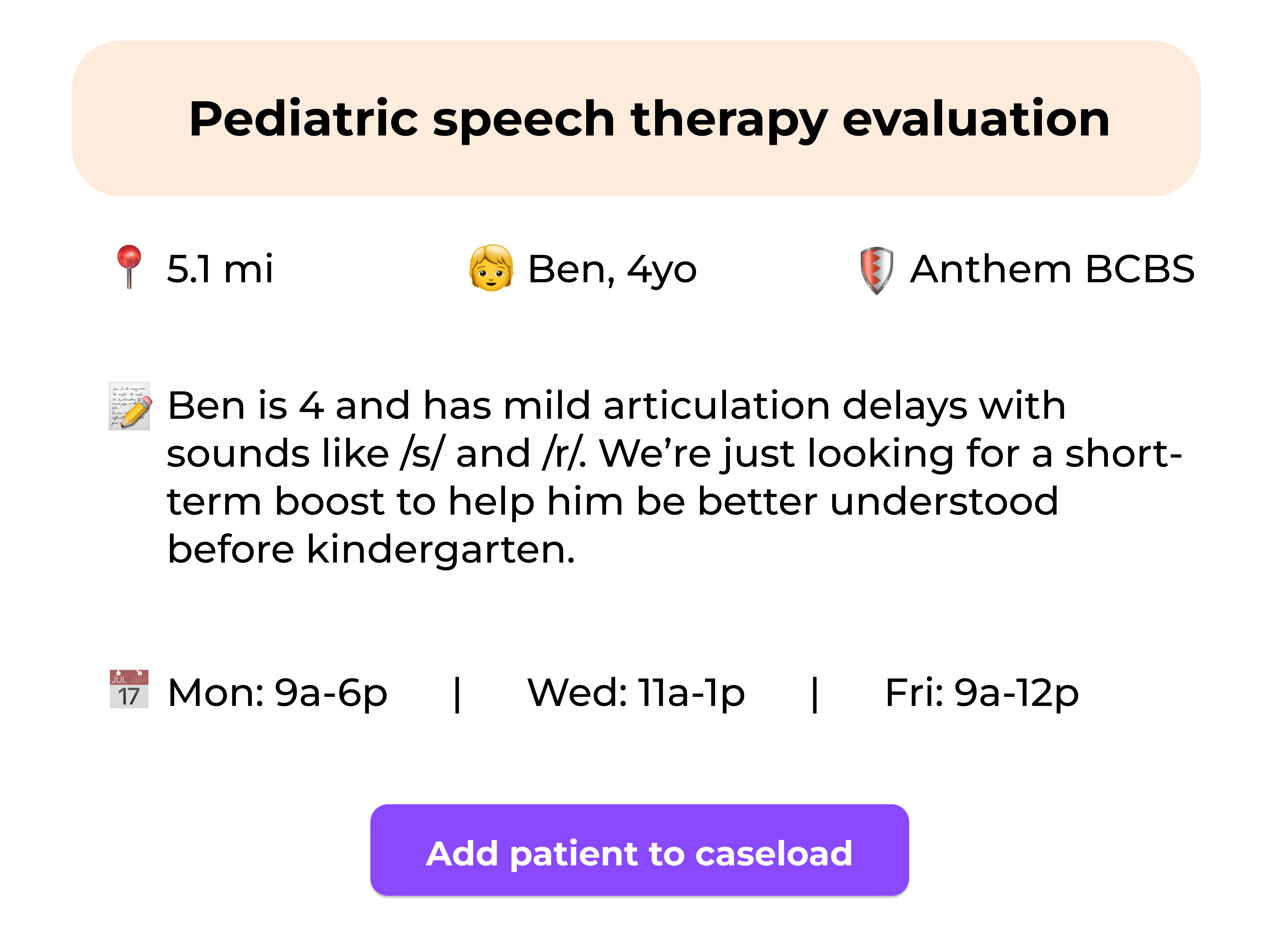 Pediatric speech therapy evaluation

5.1 mi Ben, 4yo Anthem BCBS

Ben is 4 and has mild articulation delays with sounds like /s/ and /r/. We’re just looking for a short-term boost to help him be better understood before kindergarten.

JUL 17 Mon: 9a-6p | Wed: 11a-1p | Fri: 9a-12p

Add patient to caseload